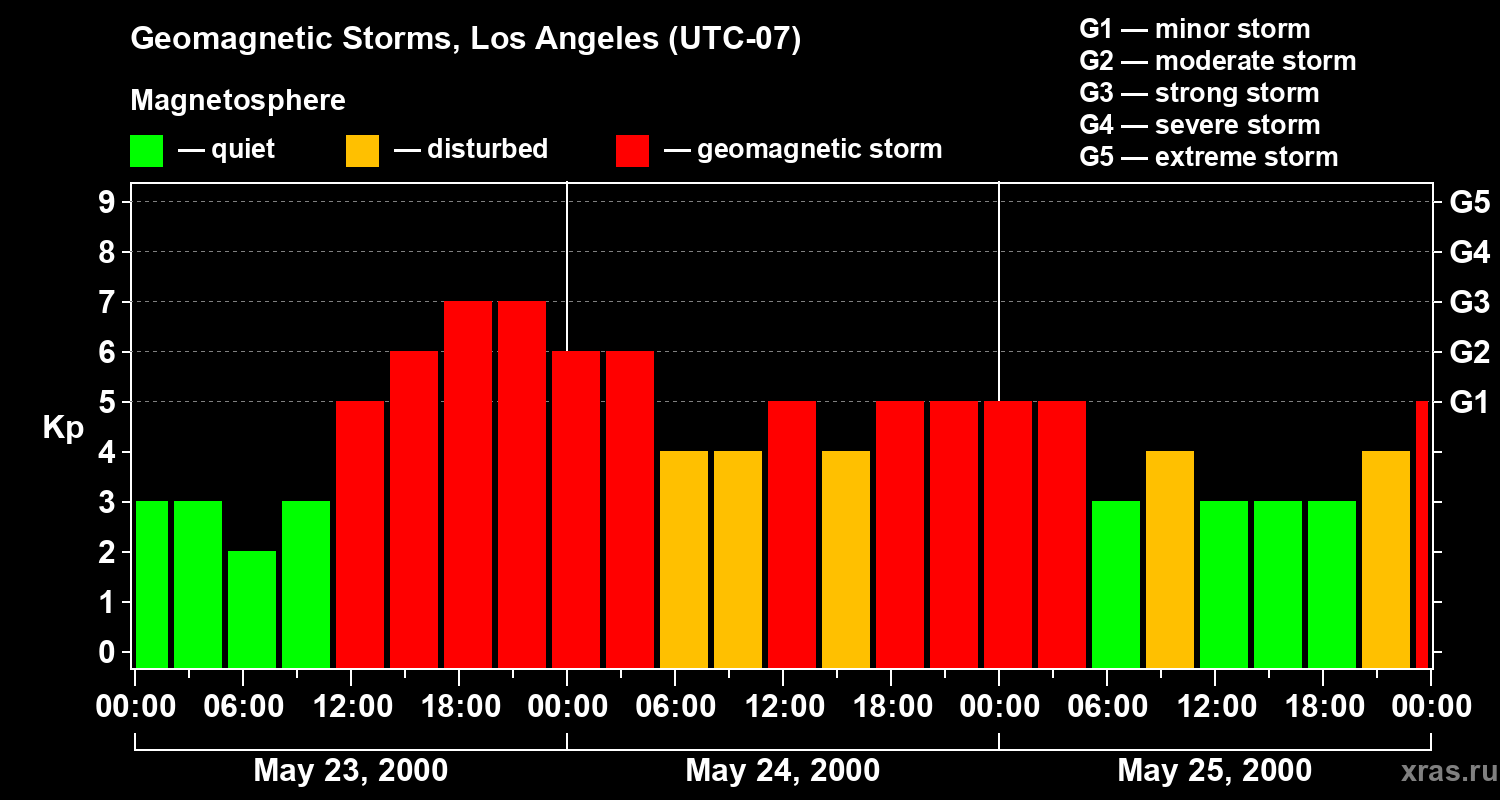 Geomagnetic Storms, Los Angeles (UTC-07)

Magnetosphere

— quiet — disturbed — geomagnetic storm

G1 — minor storm
G2 — moderate storm
G3 — strong storm
G4 — severe storm
G5 — extreme storm

Kp

9
8
7
6
5
4
3
2
1
0

G5
G4
G3
G2
G1

00:00 06:00 12:00 18:00 00:00 06:00 12:00 18:00 00:00 06:00 12:00 18:00 00:00

May 23, 2000
May 24, 2000
May 25, 2000

xras.ru